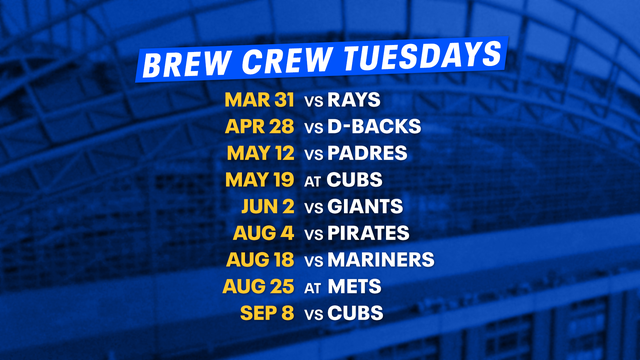 BREW CREW TUESDAYS

MAR 31 VS RAYS
APR 28 VS D-BACKS
MAY 12 VS PADRES
MAY 19 AT CUBS
JUN 2 VS GIANTS
AUG 4 VS PIRATES
AUG 18 VS MARINERS
AUG 25 AT METS
SEP 8 VS CUBS